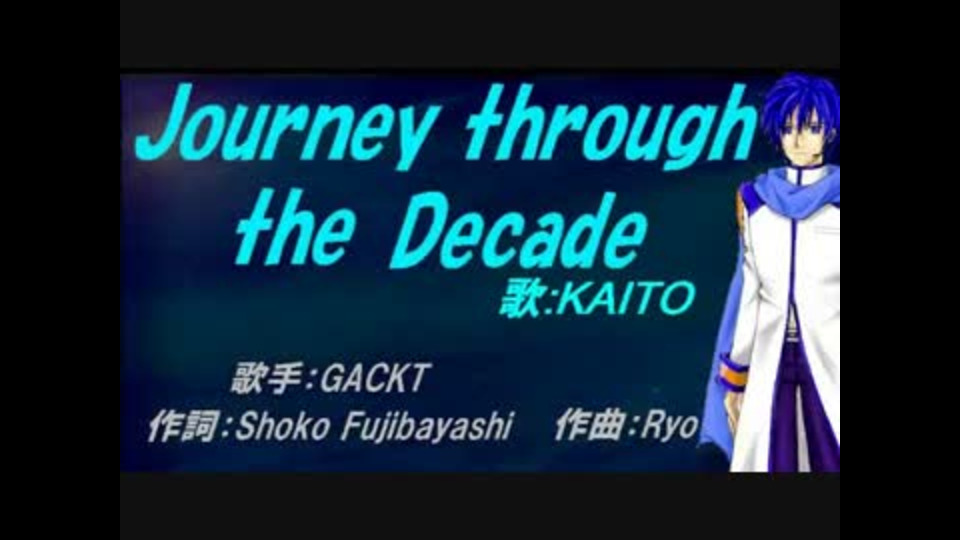 Journey through the Decade
歌:KAITO

歌手:GACKT
作詞:Shoko Fujibayashi 作曲:Ryo